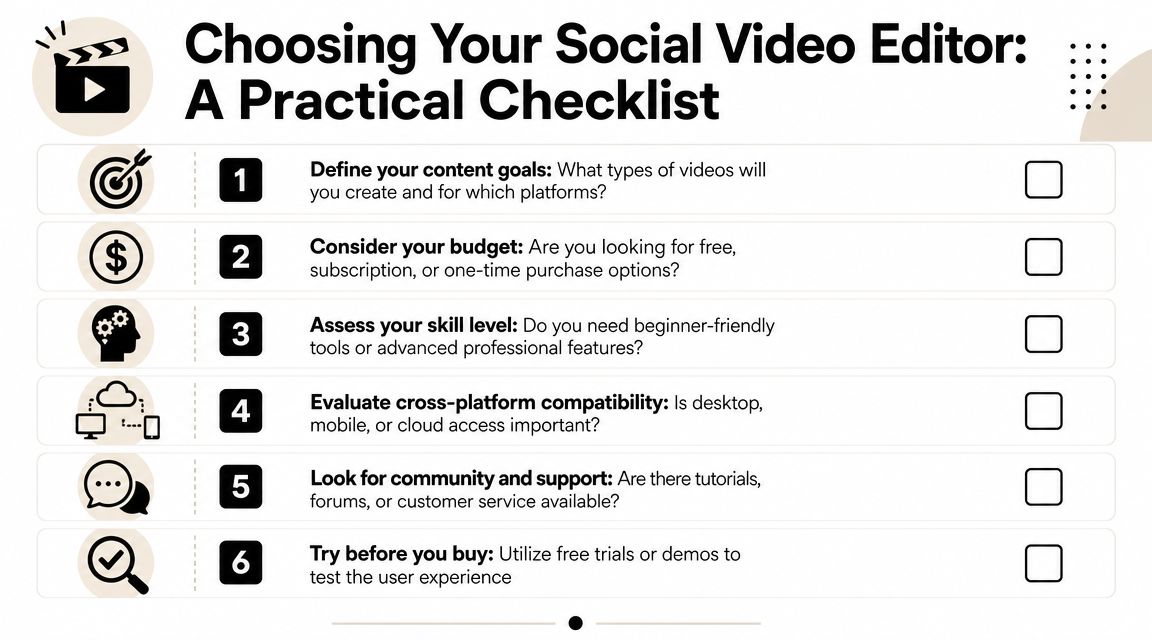 Choosing Your Social Video Editor: A Practical Checklist

1 Define your content goals: What types of videos will you create and for which platforms?

2 Consider your budget: Are you looking for free, subscription, or one-time purchase options?

3 Assess your skill level: Do you need beginner-friendly tools or advanced professional features?

4 Evaluate cross-platform compatibility: Is desktop, mobile, or cloud access important?

5 Look for community and support: Are there tutorials, forums, or customer service available?

6 Try before you buy: Utilize free trials or demos to test the user experience